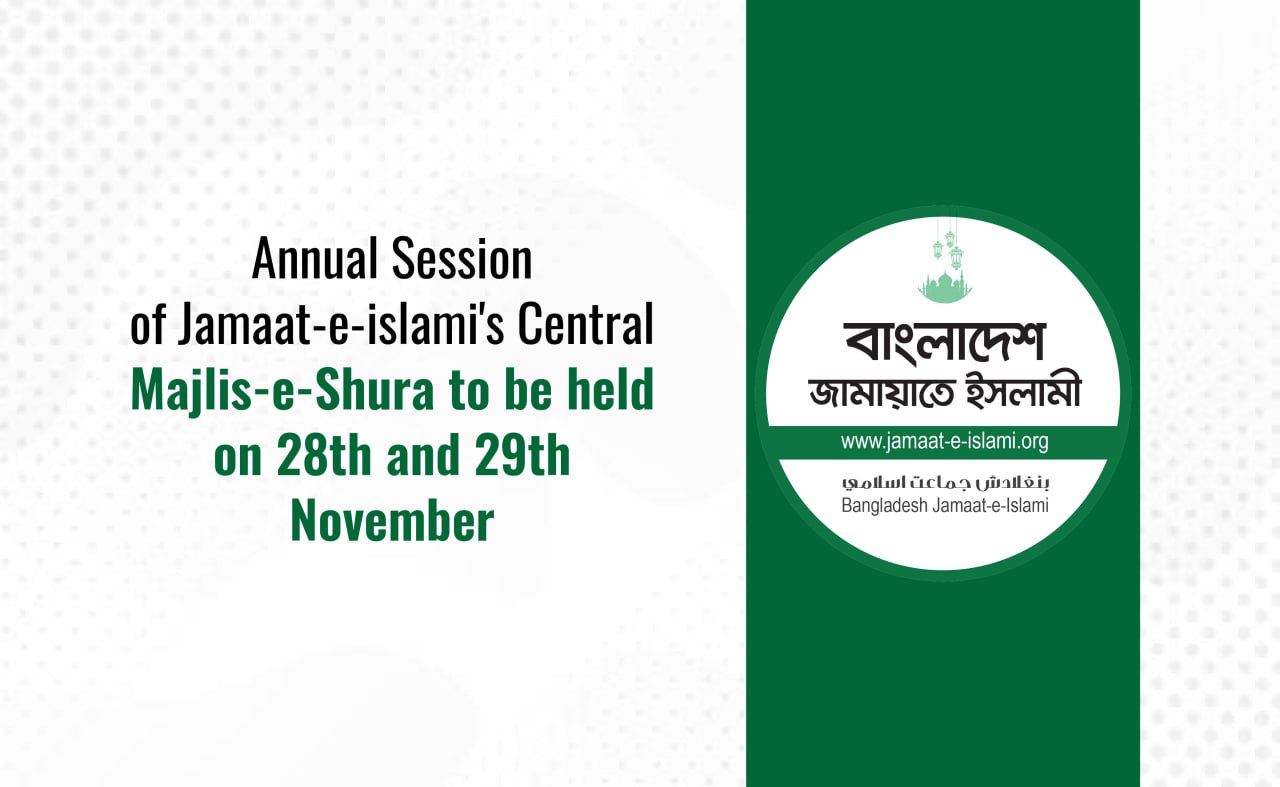 Annual Session of Jamaat-e-islami's Central Majlis-e-Shura to be held on 28th and 29th November

বাংলাদেশ
জামায়াতে ইসলামী
www.jamaat-e-islami.org
بنغلادش جماعت اسلامي
Bangladesh Jamaat-e-Islami